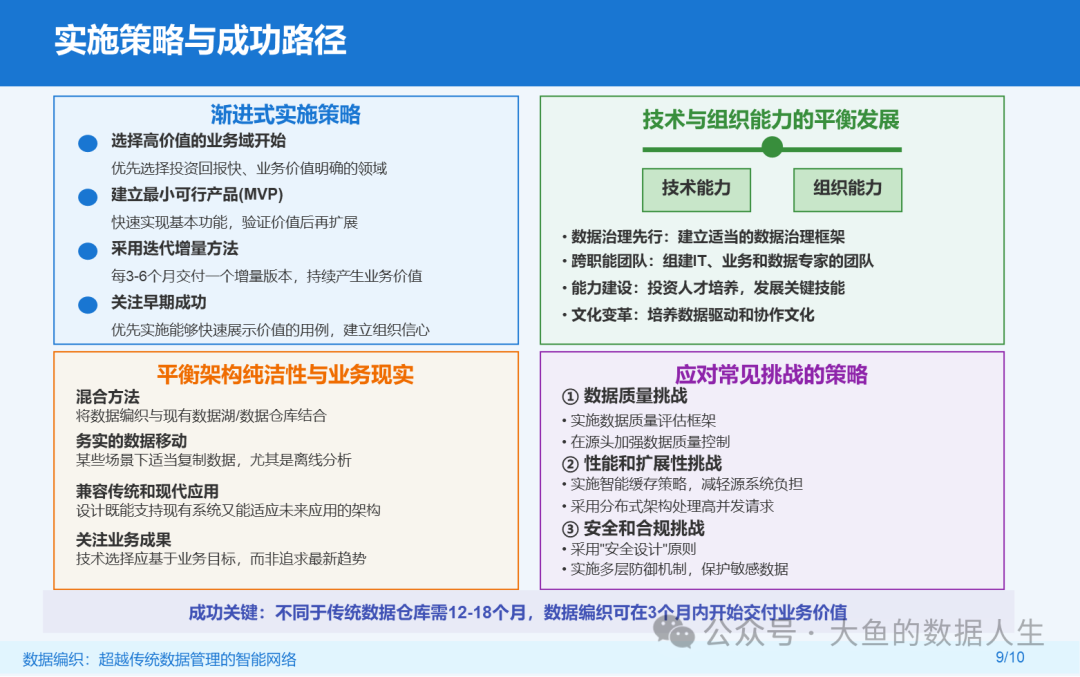 实施策略与成功路径

渐进式实施策略

选择高价值的业务域开始
优先选择投资回报快、业务价值明确的领域

建立最小可行产品(MVP)
快速实现基本功能，验证价值后再扩展

采用迭代增量方法
每3-6个月交付一个增量版本，持续产生业务价值

关注早期成功
优先实施能够快速展示价值的用例，建立组织信心

技术与组织能力的平衡发展

技术能力

组织能力

• 数据治理先行：建立适当的数据治理框架
• 跨职能团队：组建IT、业务和数据专家的团队
• 能力建设：投资人才培养，发展关键技能
• 文化变革：培养数据驱动和协作文化

平衡架构纯洁性与业务现实

混合方法
将数据编织与现有数据湖/数据仓库结合

务实的数据移动
某些场景下适当复制数据，尤其是离线分析

兼容传统和现代应用
设计既能支持现有系统又能适应未来应用的架构

关注业务成果
技术选择应基于业务目标，而非追求最新趋势

应对常见挑战的策略

① 数据质量挑战
• 实施数据质量评估框架
• 在源头加强数据质量控制

② 性能和扩展性挑战
• 实施智能缓存策略，减轻源系统负担
• 采用分布式架构处理高并发请求

③ 安全和合规挑战
• 采用"安全设计"原则
• 实施多层防御机制，保护敏感数据

成功关键：不同于传统数据仓库需12-18个月，数据编织可在3个月内开始交付业务价值

公众号 · 大鱼的数据人生

数据编织：超越传统数据管理的智能网络

9/10